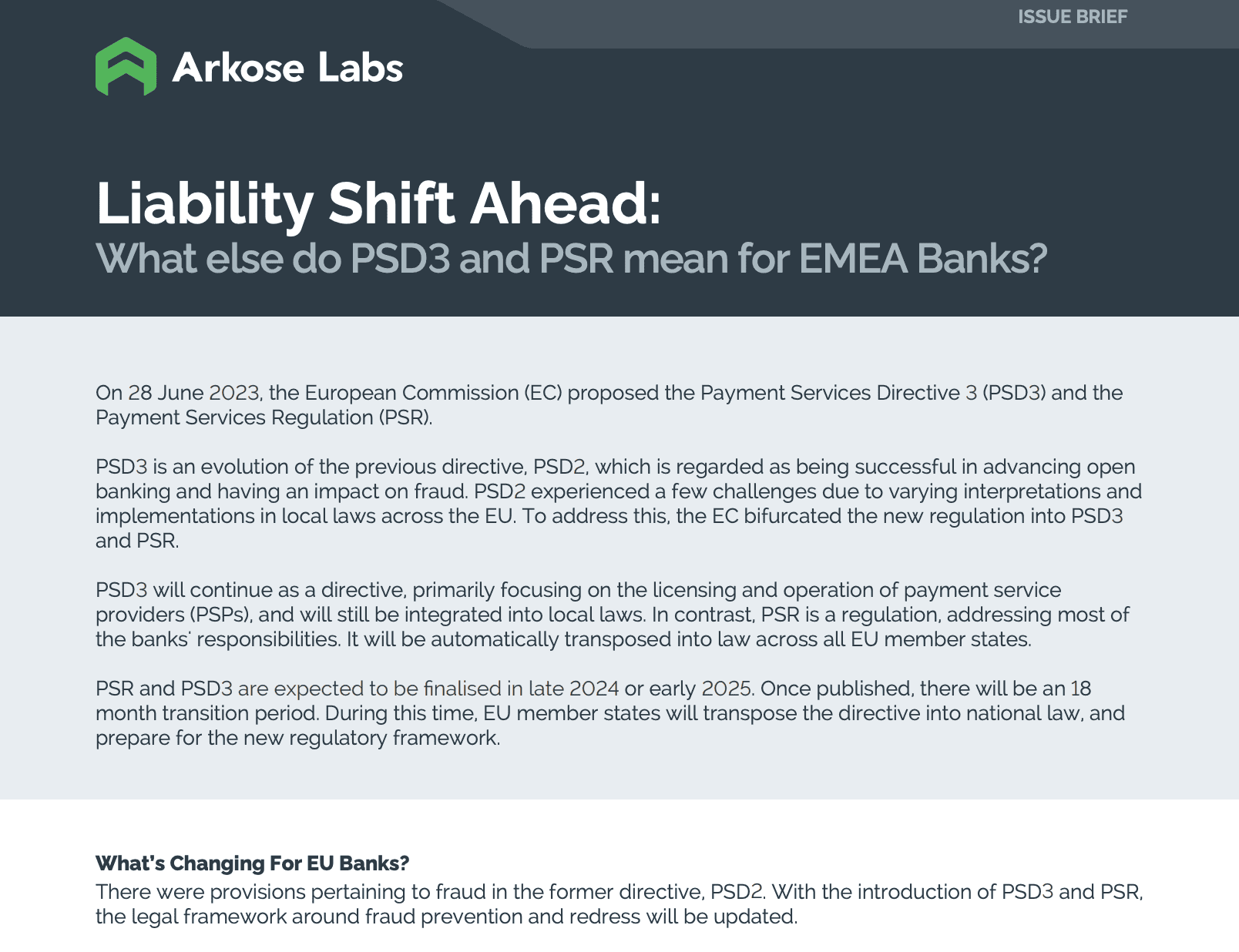 ISSUE BRIEF

Arkose Labs

Liability Shift Ahead:
What else do PSD3 and PSR mean for EMEA Banks?

On 28 June 2023, the European Commission (EC) proposed the Payment Services Directive 3 (PSD3) and the Payment Services Regulation (PSR).

PSD3 is an evolution of the previous directive, PSD2, which is regarded as being successful in advancing open banking and having an impact on fraud. PSD2 experienced a few challenges due to varying interpretations and implementations in local laws across the EU. To address this, the EC bifurcated the new regulation into PSD3 and PSR.

PSD3 will continue as a directive, primarily focusing on the licensing and operation of payment service providers (PSPs), and will still be integrated into local laws. In contrast, PSR is a regulation, addressing most of the banks' responsibilities. It will be automatically transposed into law across all EU member states.

PSR and PSD3 are expected to be finalised in late 2024 or early 2025. Once published, there will be an 18 month transition period. During this time, EU member states will transpose the directive into national law, and prepare for the new regulatory framework.

What's Changing For EU Banks?
There were provisions pertaining to fraud in the former directive, PSD2. With the introduction of PSD3 and PSR, the legal framework around fraud prevention and redress will be updated.